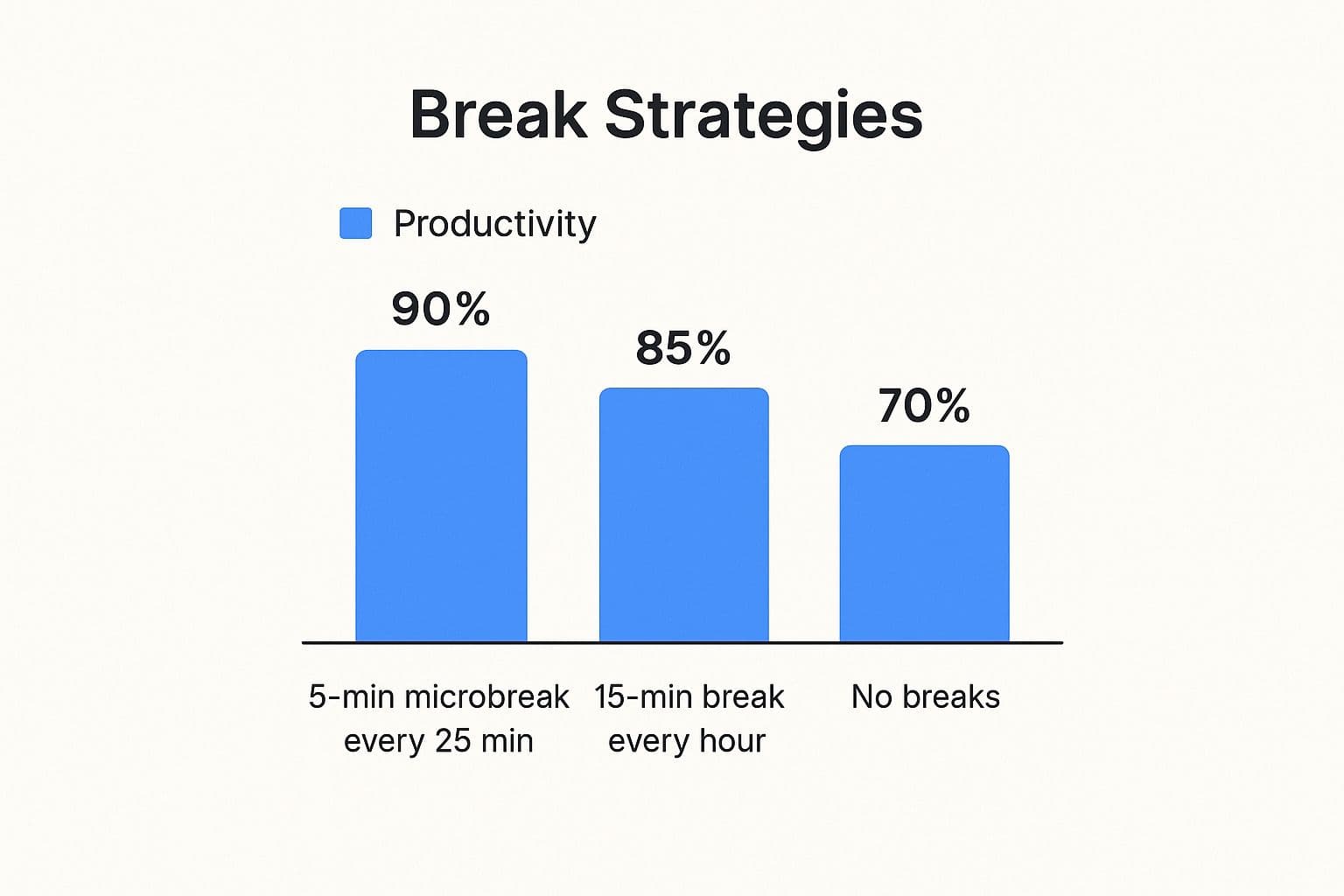 Break Strategies

Productivity

90%

85%

70%

5-min microbreak every 25 min

15-min break every hour

No breaks